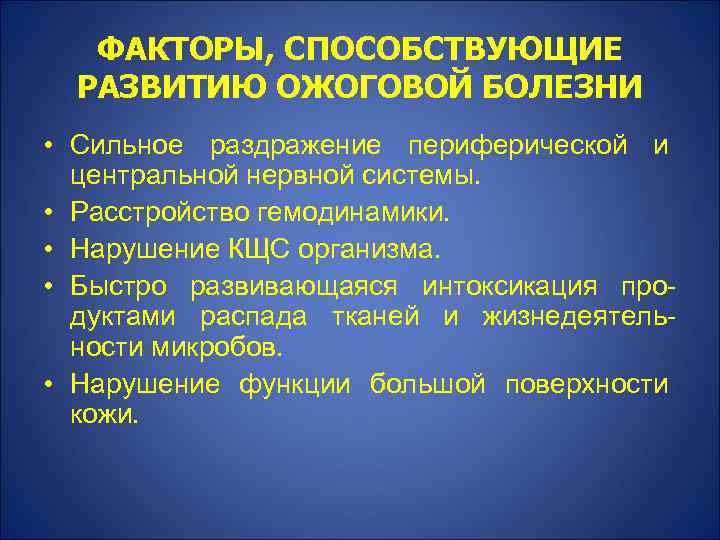 ФАКТОРЫ, СПОСОБСТВУЮЩИЕ РАЗВИТИЮ ОЖОГОВОЙ БОЛЕЗНИ

• Сильное раздражение периферической и центральной нервной системы.
• Расстройство гемодинамики.
• Нарушение КЩС организма.
• Быстро развивающаяся интоксикация продуктами распада тканей и жизнедеятельности микробов.
• Нарушение функции большой поверхности кожи.